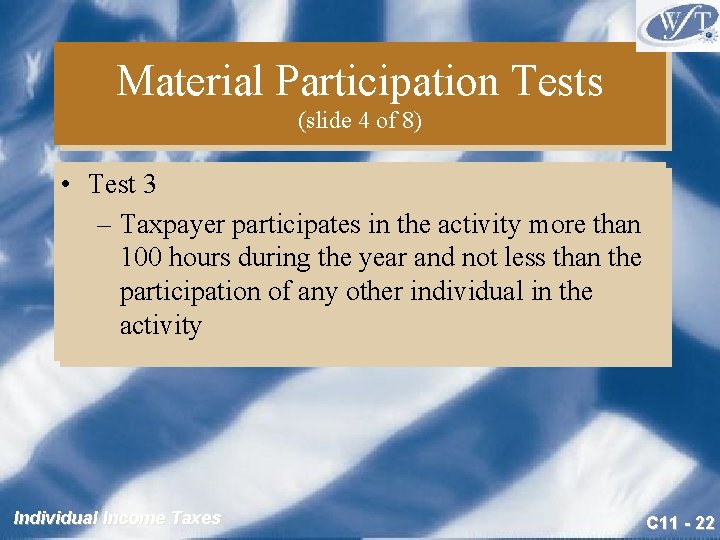 WFT

Material Participation Tests
(slide 4 of 8)

• Test 3
– Taxpayer participates in the activity more than 100 hours during the year and not less than the participation of any other individual in the activity

Individual Income Taxes

C11 - 22